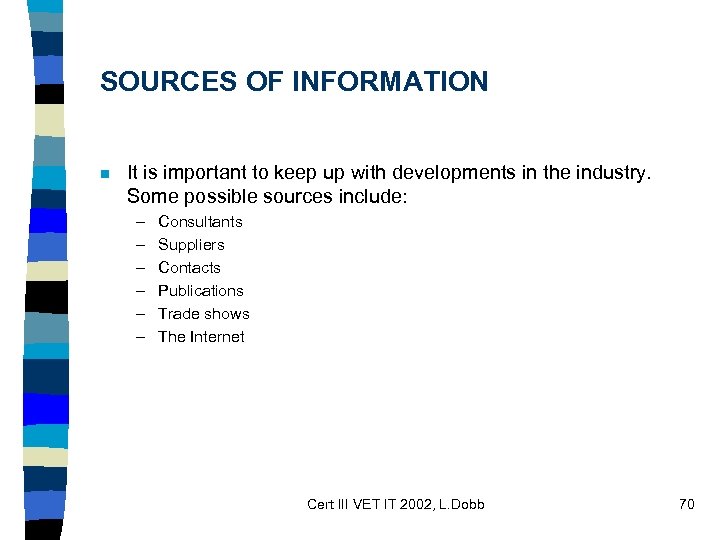 SOURCES OF INFORMATION

■ It is important to keep up with developments in the industry. Some possible sources include:
– Consultants
– Suppliers
– Contacts
– Publications
– Trade shows
– The Internet

Cert III VET IT 2002, L.Dobb

70